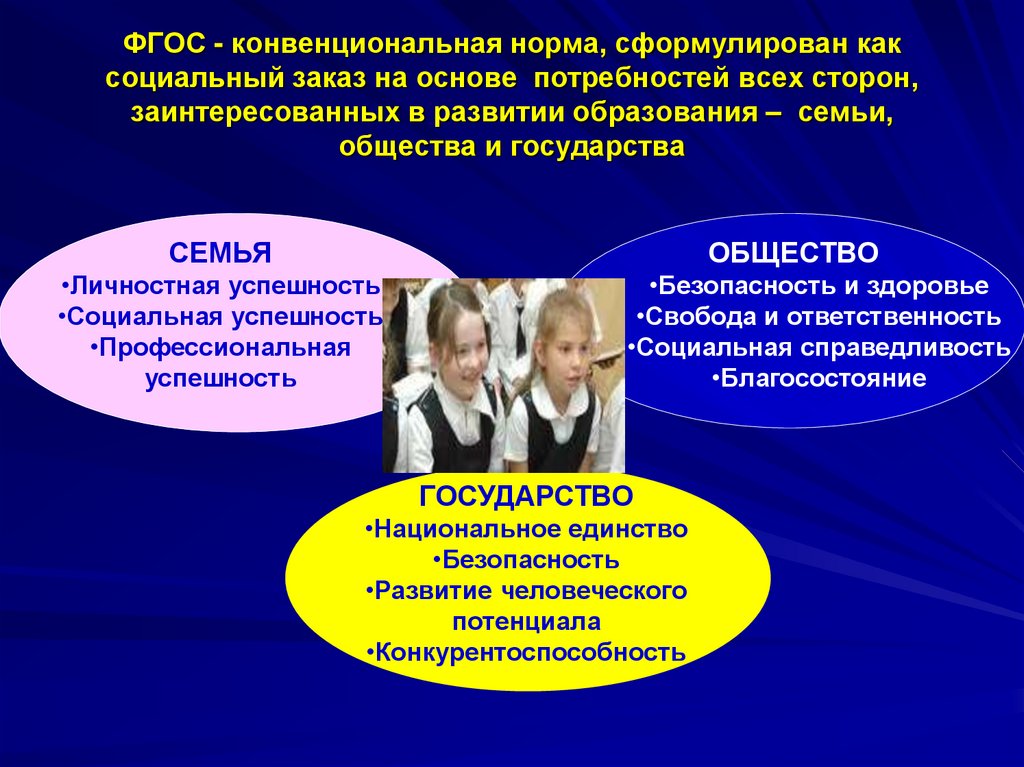 ФГОС - конвенциональная норма, сформулирован как социальный заказ на основе потребностей всех сторон, заинтересованных в развитии образования – семьи, общества и государства

СЕМЬЯ
•Личностная успешность
•Социальная успешность
•Профессиональная успешность

ОБЩЕСТВО
•Безопасность и здоровье
•Свобода и ответственность
•Социальная справедливость
•Благосостояние

ГОСУДАРСТВО
•Национальное единство
•Безопасность
•Развитие человеческого потенциала
•Конкурентоспособность